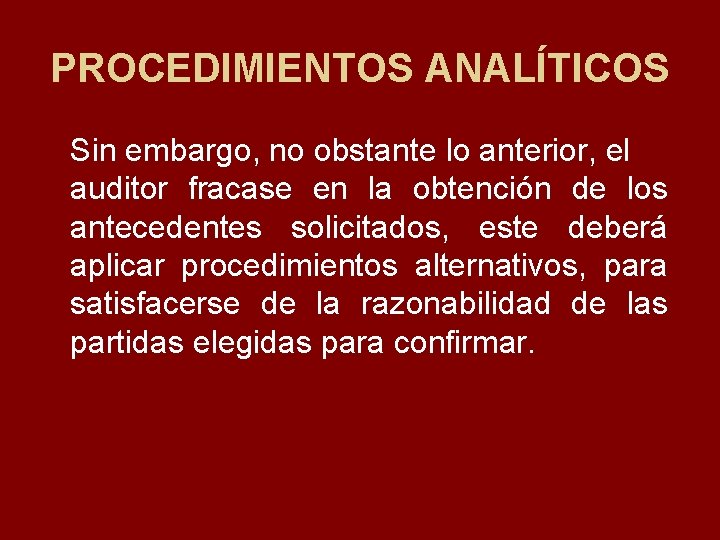 PROCEDIMIENTOS ANALÍTICOS

Sin embargo, no obstante lo anterior, el auditor fracase en la obtención de los antecedentes solicitados, este deberá aplicar procedimientos alternativos, para satisfacerse de la razonabilidad de las partidas elegidas para confirmar.